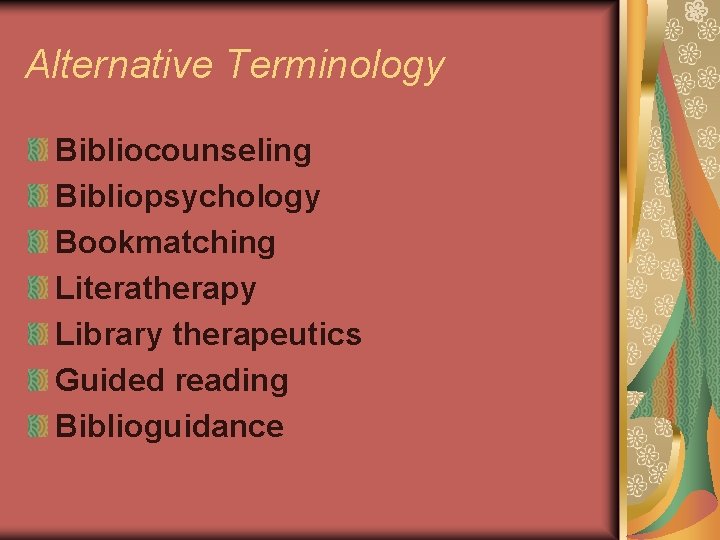 Alternative Terminology

Bibliocounseling
Bibliopsychology
Bookmatching
Literatherapy
Library therapeutics
Guided reading
Biblioguidance